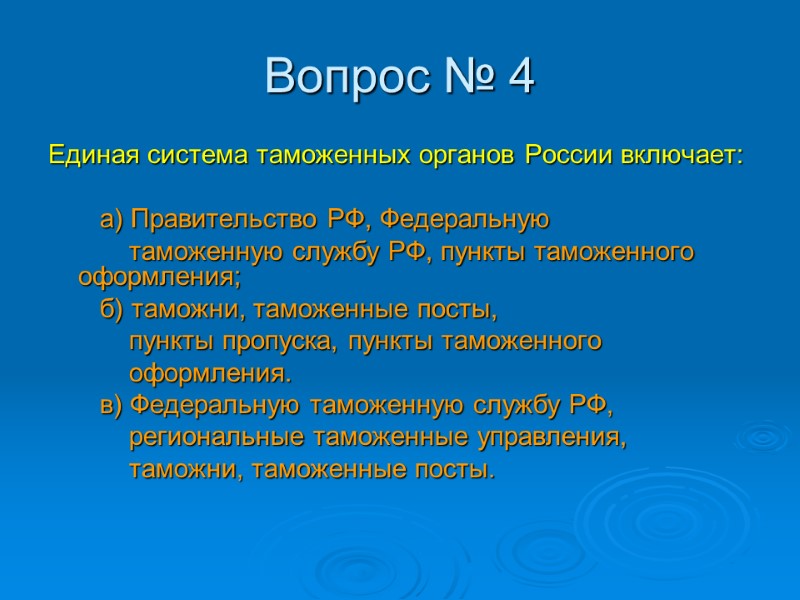 Вопрос № 4

Единая система таможенных органов России включает:

а) Правительство РФ, Федеральную таможенную службу РФ, пункты таможенного оформления;
б) таможни, таможенные посты, пункты пропуска, пункты таможенного оформления.
в) Федеральную таможенную службу РФ, региональные таможенные управления, таможни, таможенные посты.